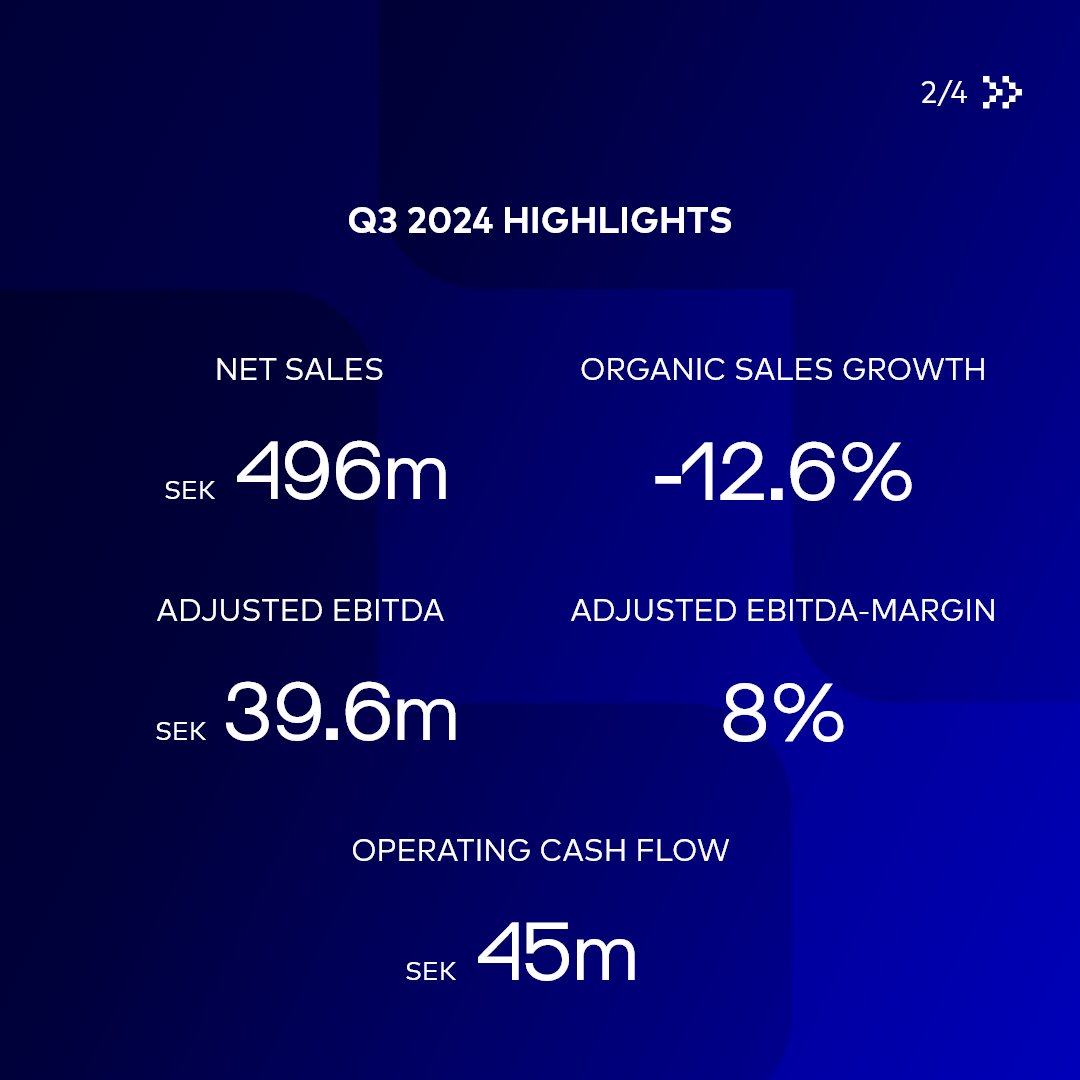 2/4

Q3 2024 HIGHLIGHTS

NET SALES

SEK 496m

ORGANIC SALES GROWTH

-12.6%

ADJUSTED EBITDA

SEK 39.6m

ADJUSTED EBITDA-MARGIN

8%

OPERATING CASH FLOW

SEK 45m